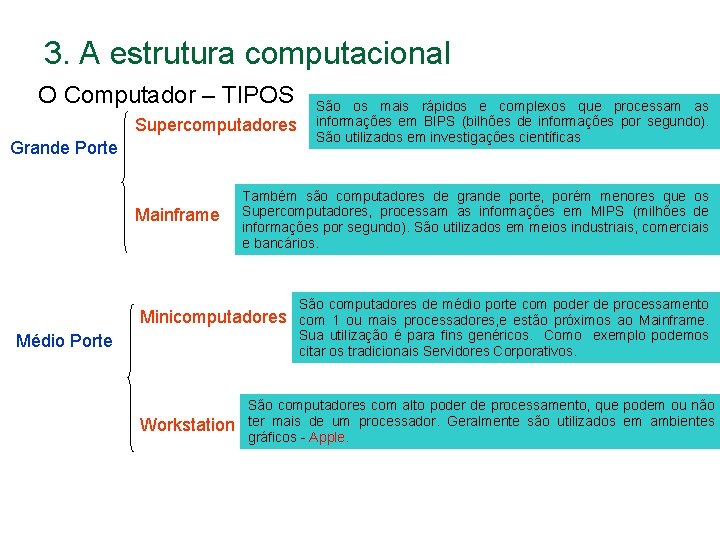 3. A estrutura computacional

O Computador – TIPOS

Grande Porte

Supercomputadores

São os mais rápidos e complexos que processam as informações em BIPS (bilhões de informações por segundo). São utilizados em investigações científicas

Mainframe

Também são computadores de grande porte, porém menores que os Supercomputadores, processam as informações em MIPS (milhões de informações por segundo). São utilizados em meios industriais, comerciais e bancários.

Médio Porte

Minicomputadores

São computadores de médio porte com poder de processamento com 1 ou mais processadores,e estão próximos ao Mainframe. Sua utilização é para fins genéricos. Como exemplo podemos citar os tradicionais Servidores Corporativos.

Workstation

São computadores com alto poder de processamento, que podem ou não ter mais de um processador. Geralmente são utilizados em ambientes gráficos - Apple.